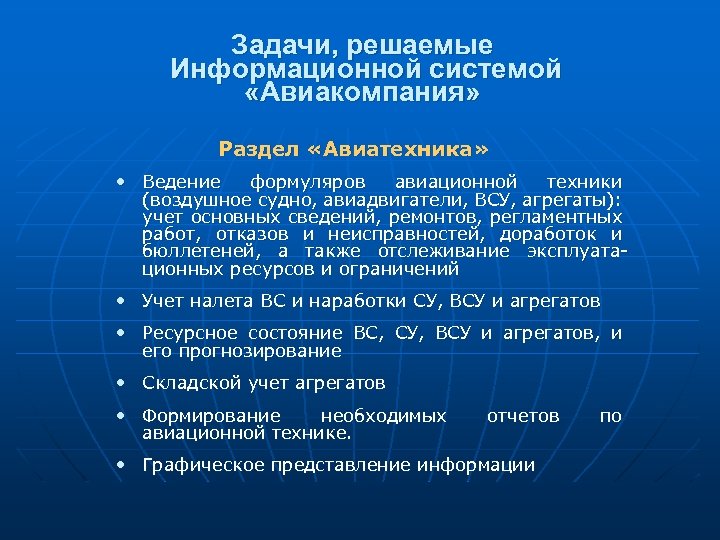 Задачи, решаемые Информационной системой «Авиакомпания»

Раздел «Авиатехника»

• Ведение формуляров авиационной техники (воздушное судно, авиадвигатели, ВСУ, агрегаты): учет основных сведений, ремонтов, регламентных работ, отказов и неисправностей, доработок и бюллетеней, а также отслеживание эксплуатационных ресурсов и ограничений

• Учет налета ВС и наработки СУ, ВСУ и агрегатов

• Ресурсное состояние ВС, СУ, ВСУ и агрегатов, и его прогнозирование

• Складской учет агрегатов

• Формирование необходимых отчетов по авиационной технике.

• Графическое представление информации